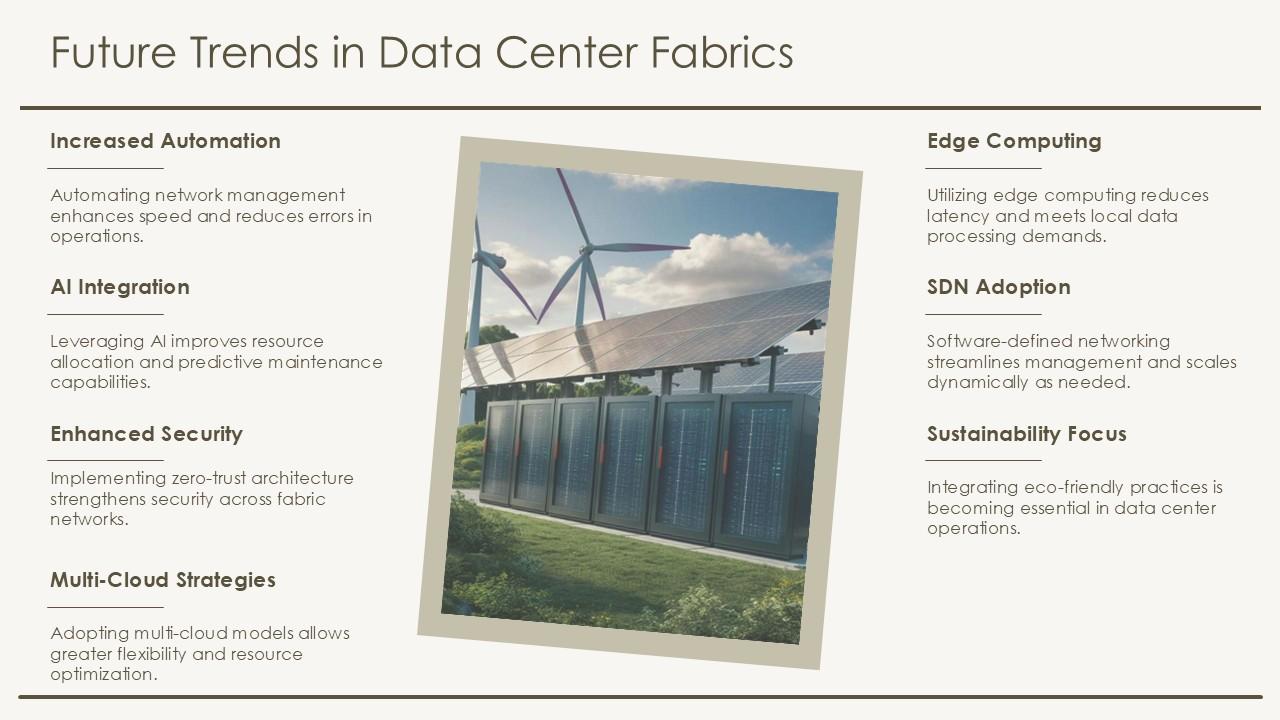 Future Trends in Data Center Fabrics

Increased Automation

Automating network management enhances speed and reduces errors in operations.

AI Integration

Leveraging AI improves resource allocation and predictive maintenance capabilities.

Enhanced Security

Implementing zero-trust architecture strengthens security across fabric networks.

Multi-Cloud Strategies

Adopting multi-cloud models allows greater flexibility and resource optimization.

Edge Computing

Utilizing edge computing reduces latency and meets local data processing demands.

SDN Adoption

Software-defined networking streamlines management and scales dynamically as needed.

Sustainability Focus

Integrating eco-friendly practices is becoming essential in data center operations.